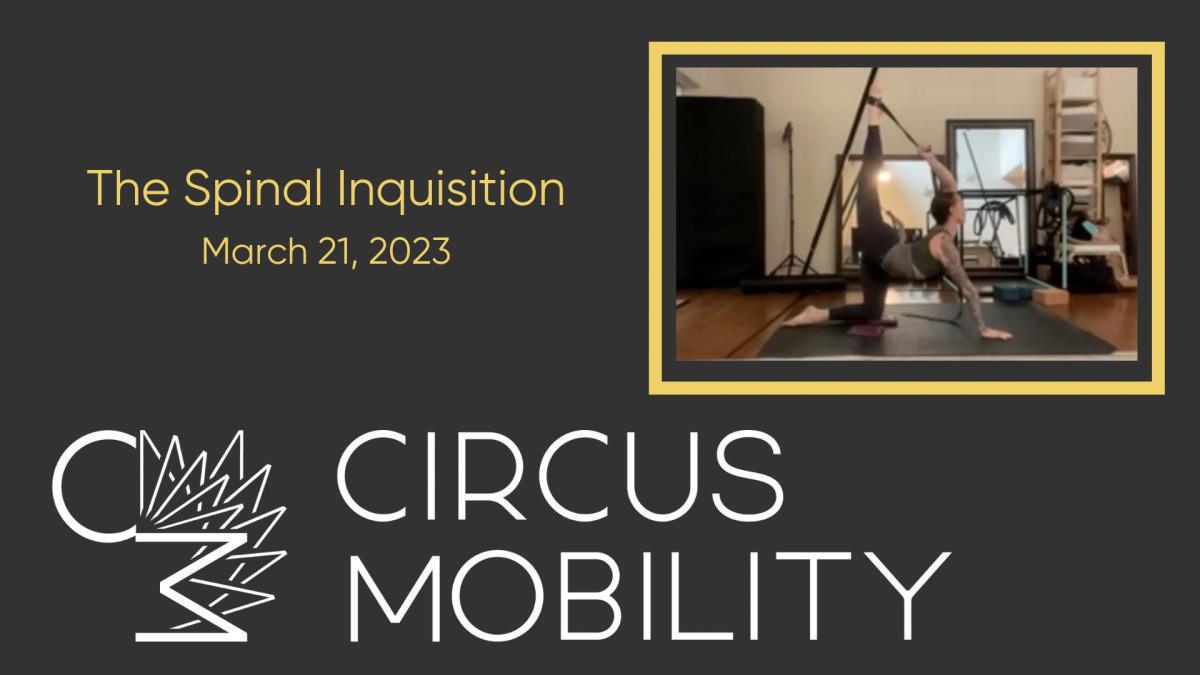 The Spinal Inquisition
March 21, 2023

CIRCUS
MOBILITY